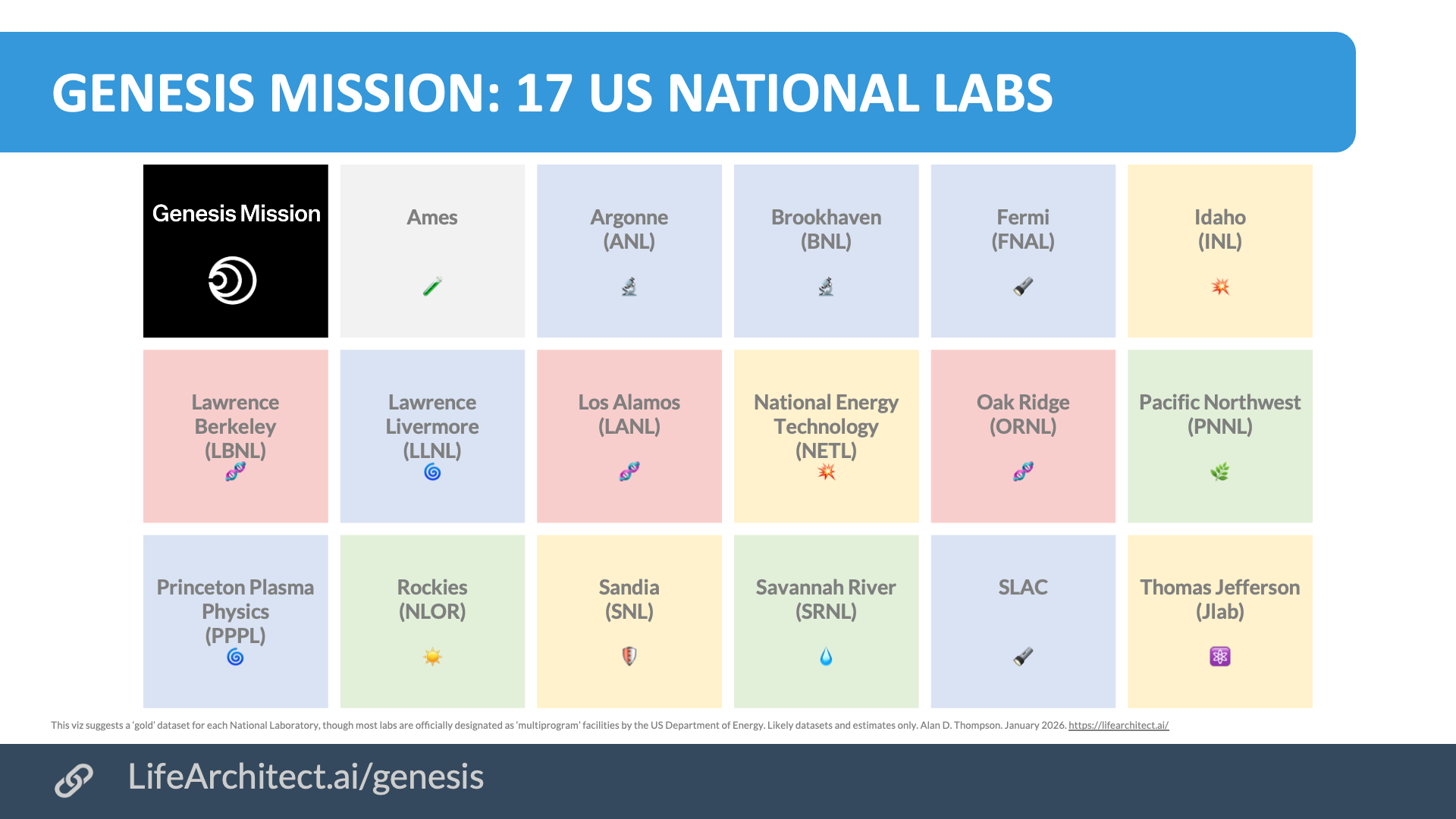 GENESIS MISSION: 17 US NATIONAL LABS

Genesis Mission

Ames

Argonne (ANL)

Brookhaven (BNL)

Fermi (FNAL)

Idaho (INL)

Lawrence Berkeley (LBNL)

Lawrence Livermore (LLNL)

Los Alamos (LANL)

National Energy Technology (NETL)

Oak Ridge (ORNL)

Pacific Northwest (PNNL)

Princeton Plasma Physics (PPPL)

Rockies (NLOR)

Sandia (SNL)

Savannah River (SRNL)

SLAC

Thomas Jefferson (Jlab)

This viz suggests a 'gold' dataset for each National Laboratory, though most labs are officially designated as 'multiprogram' facilities by the US Department of Energy. Likely datasets and estimates only. Alan D. Thompson. January 2026. https://lifearchitect.ai/

LifeArchitect.ai/genesis